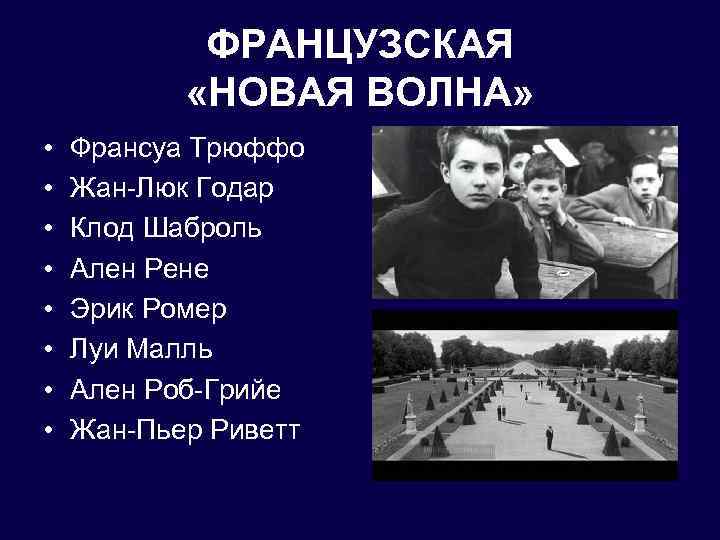 ФРАНЦУЗСКАЯ «НОВАЯ ВОЛНА»

• Франсуа Трюффо
• Жан-Люк Годар
• Клод Шаброль
• Ален Рене
• Эрик Ромер
• Луи Малль
• Ален Роб-Грийе
• Жан-Пьер Риветт